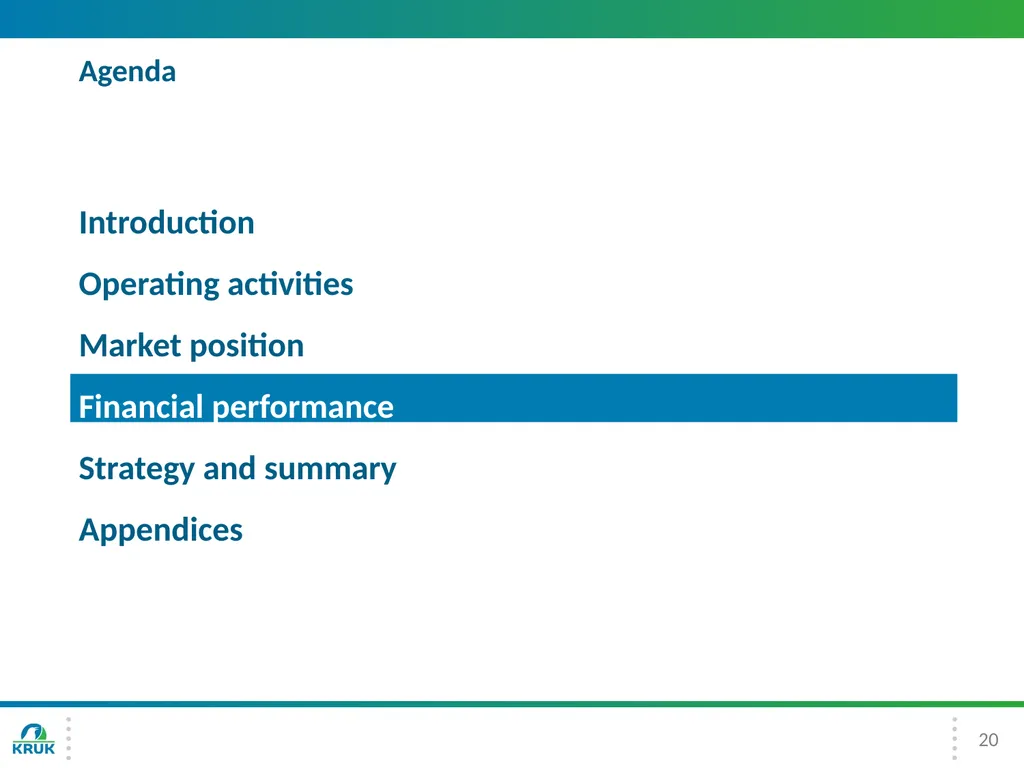 Agenda

Introduction

Operating activities

Market position

Financial performance

Strategy and summary

Appendices

KRUK

20